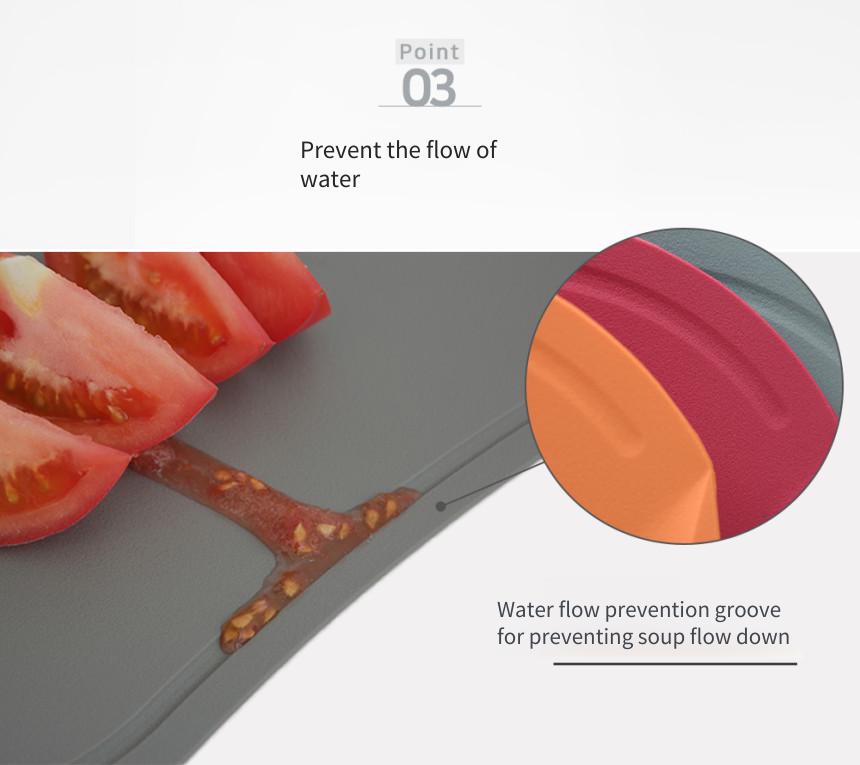 Point
03

Prevent the flow of water

Water flow prevention groove for preventing soup flow down